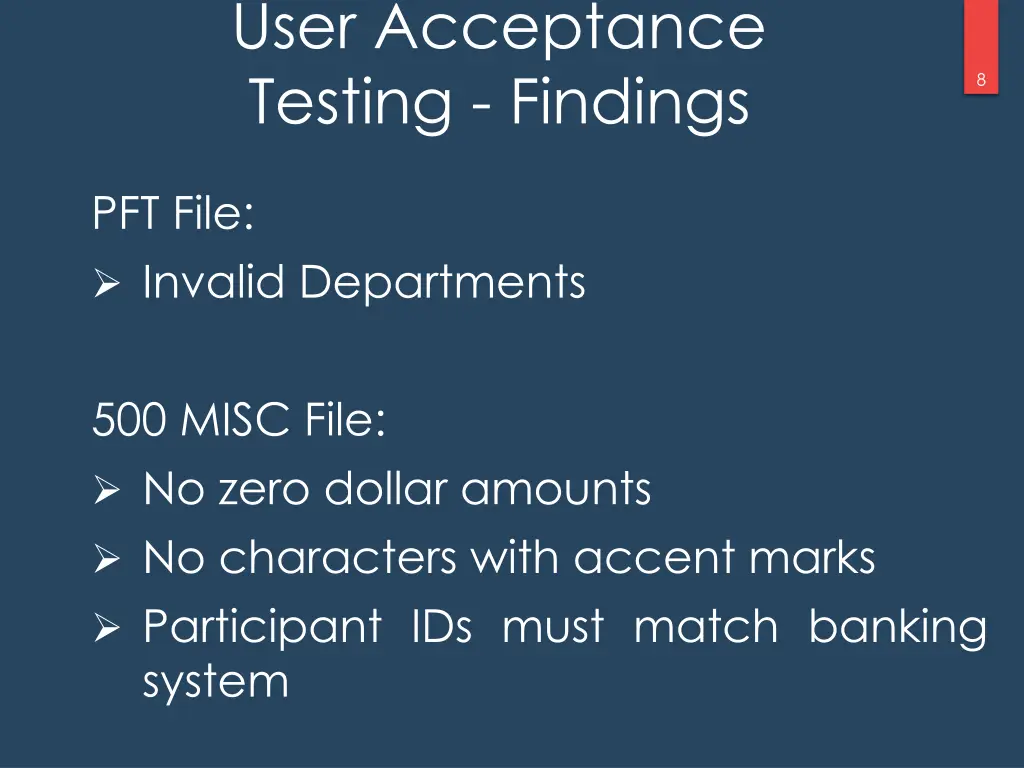 User Acceptance Testing - Findings

8

PFT File:
➢ Invalid Departments

500 MISC File:
➢ No zero dollar amounts
➢ No characters with accent marks
➢ Participant IDs must match banking system